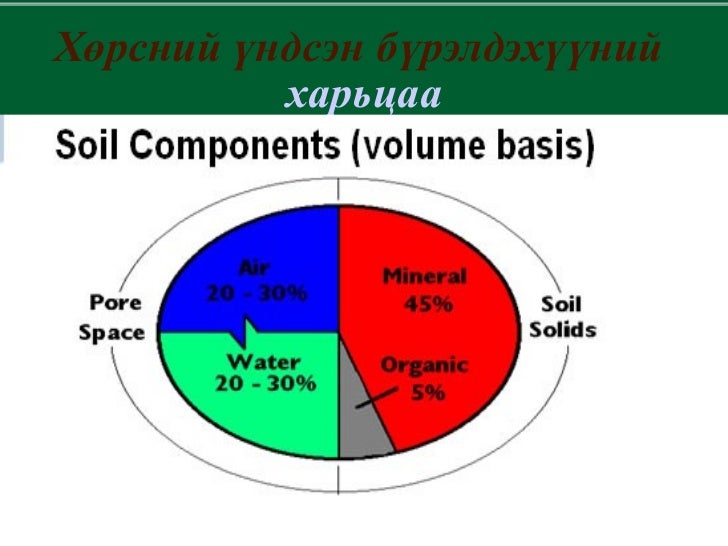 Хөрсний үндсэн бүрэлдэхүүний харьцаа

Soil Components (volume basis)

Pore Space

Air
20 - 30%

Water
20 - 30%

Mineral
45%

Organic
5%

Soil Solids